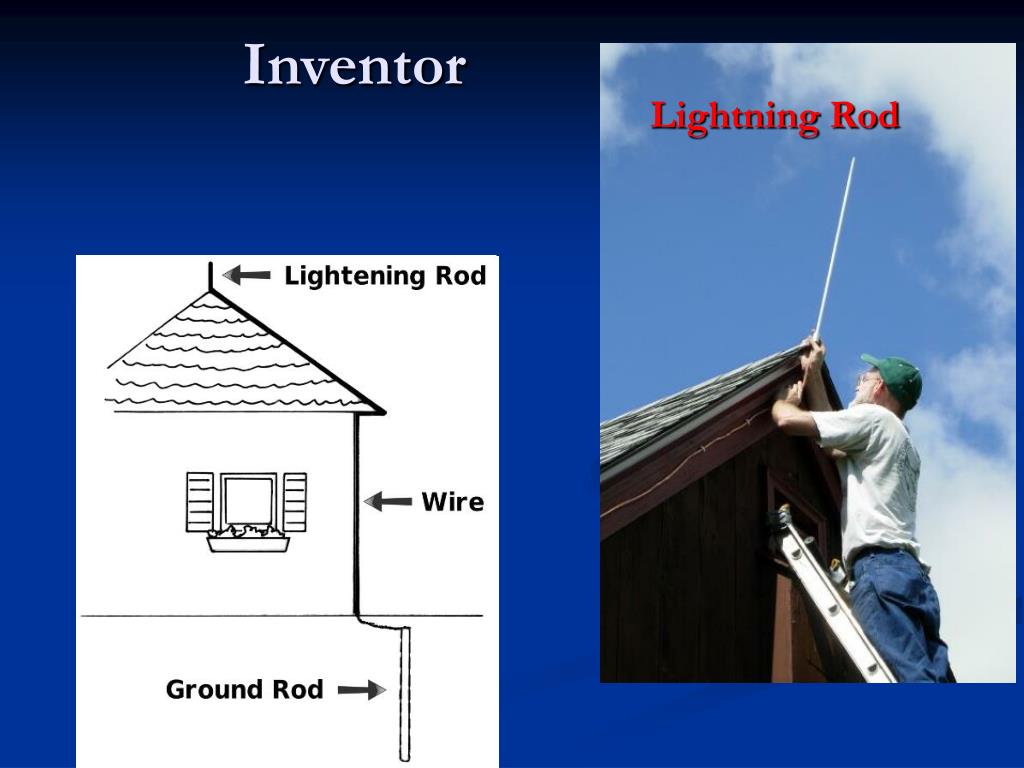 Inventor

Lightening Rod

Wire

Ground Rod

Lightning Rod